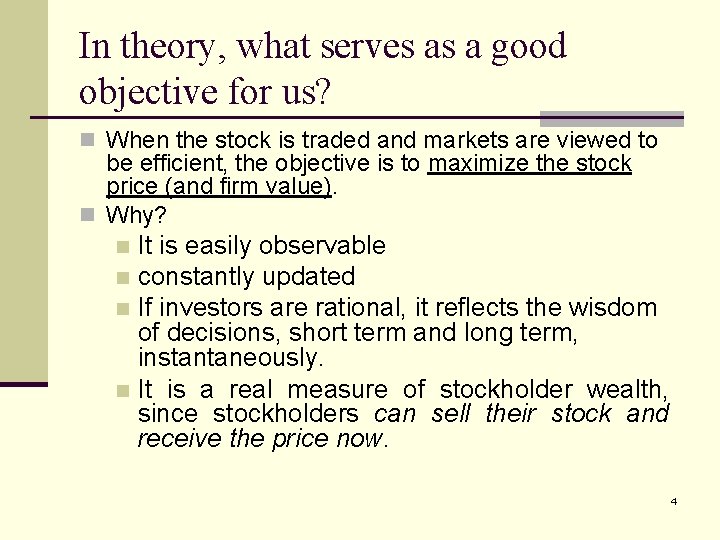 In theory, what serves as a good objective for us?

When the stock is traded and markets are viewed to be efficient, the objective is to maximize the stock price (and firm value).

Why?

It is easily observable

constantly updated

If investors are rational, it reflects the wisdom of decisions, short term and long term, instantaneously.

It is a real measure of stockholder wealth, since stockholders can sell their stock and receive the price now.

4